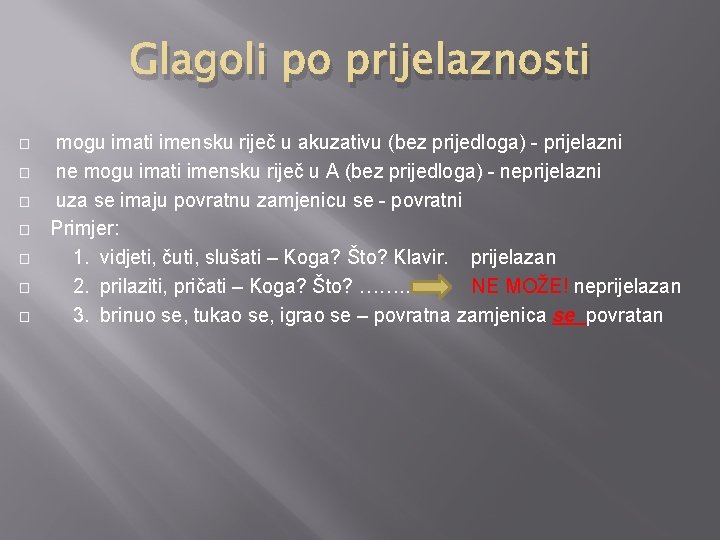 Glagoli po prijelaznosti

mogu imati imensku riječ u akuzativu (bez prijedloga) - prijelazni
ne mogu imati imensku riječ u A (bez prijedloga) - neprijelazni
uza se imaju povratnu zamjenicu se - povratni
Primjer:
1. vidjeti, čuti, slušati – Koga? Što? Klavir. prijelazan
2. prilaziti, pričati – Koga? Što? …….. NE MOŽE! neprijelazan
3. brinuo se, tukao se, igrao se – povratna zamjenica se povratan